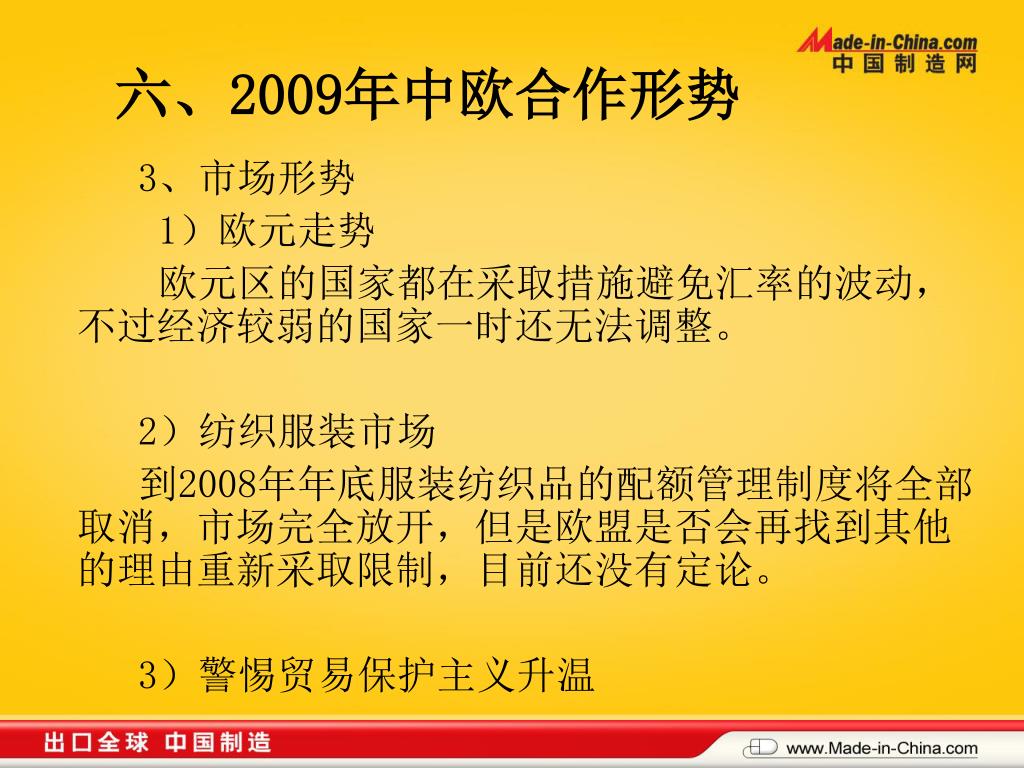 Made-in-China.com
中国制造网

六、2009年中欧合作形势

3、市场形势

1）欧元走势

欧元区的国家都在采取措施避免汇率的波动，不过经济较弱的国家一时还无法调整。

2）纺织服装市场

到2008年年底服装纺织品的配额管理制度将全部取消，市场完全放开，但是欧盟是否会再找到其他的理由重新采取限制，目前还没有定论。

3）警惕贸易保护主义升温

出口全球 中国制造

www.Made-in-China.com